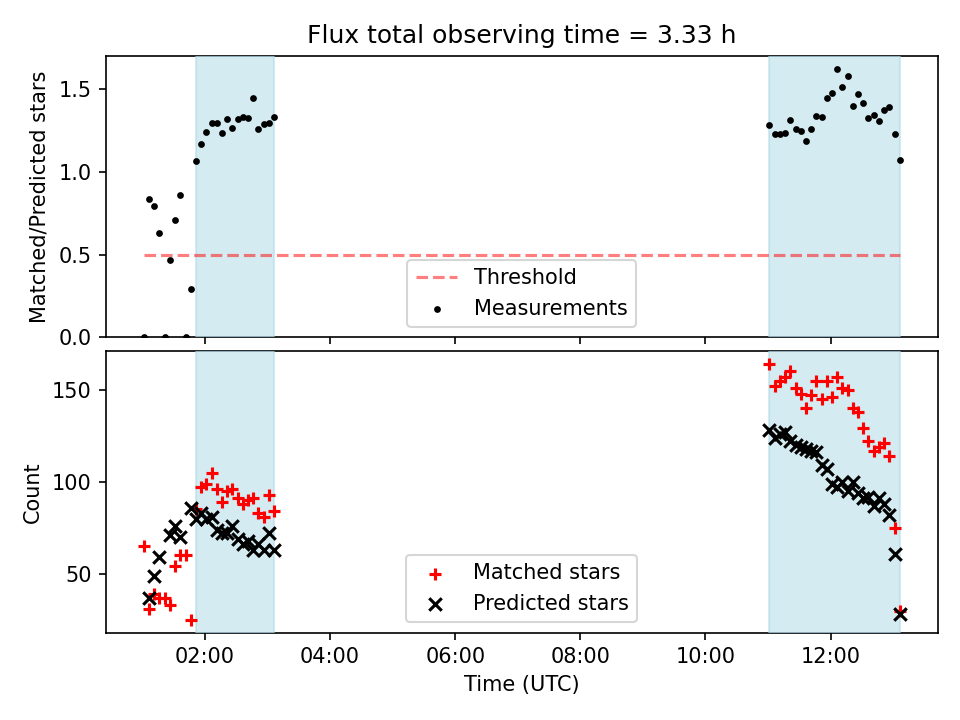 Flux total observing time = 3.33 h

Matched/Predicted stars

1.5
1.0
0.5
0.0

Threshold
Measurements

Count

150
100
50

Matched stars
Predicted stars

02:00
04:00
06:00
08:00
10:00
12:00

Time (UTC)